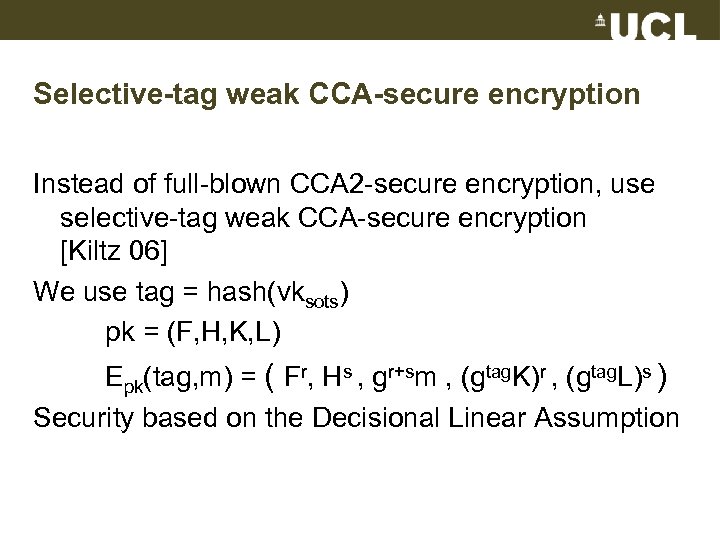 UCL

Selective-tag weak CCA-secure encryption

Instead of full-blown CCA2-secure encryption, use selective-tag weak CCA-secure encryption [Kiltz 06]

We use tag = hash($vk_{sots}$)

pk = (F,H,K,L)

$E_{pk}$(tag,m) = ( $F^r$, $H^s$ , $g^{r+s}m$ , $(g^{tag}K)^r$ , $(g^{tag}L)^s$ )

Security based on the Decisional Linear Assumption